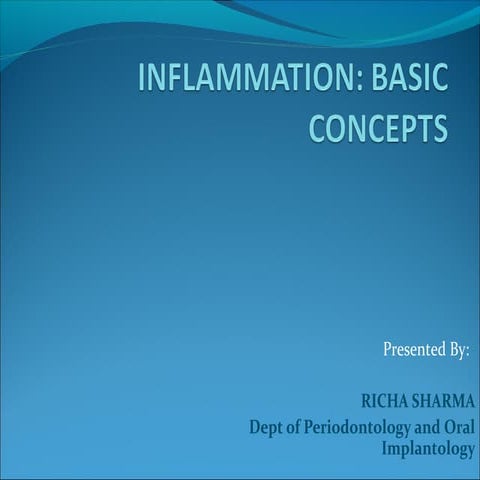 INFLAMMATION: BASIC CONCEPTS

Presented By:

RICHA SHARMA
Dept of Periodontology and Oral Implantology